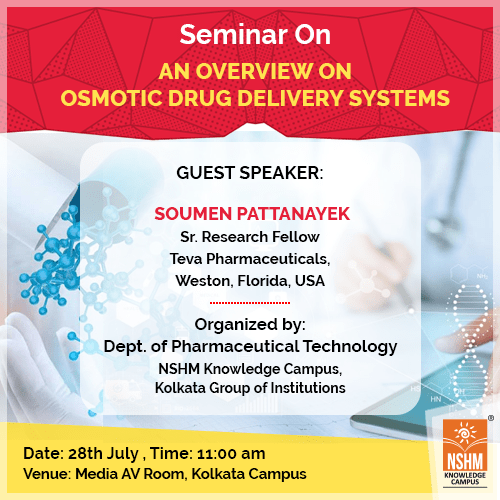 Seminar On
AN OVERVIEW ON
OSMOTIC DRUG DELIVERY SYSTEMS

GUEST SPEAKER:

SOUMEN PATTANAYEK
Sr. Research Fellow
Teva Pharmaceuticals,
Weston, Florida, USA

Organized by:
Dept. of Pharmaceutical Technology
NSHM Knowledge Campus,
Kolkata Group of Institutions

Date: 28th July , Time: 11:00 am
Venue: Media AV Room, Kolkata Campus

NSHM
KNOWLEDGE CAMPUS